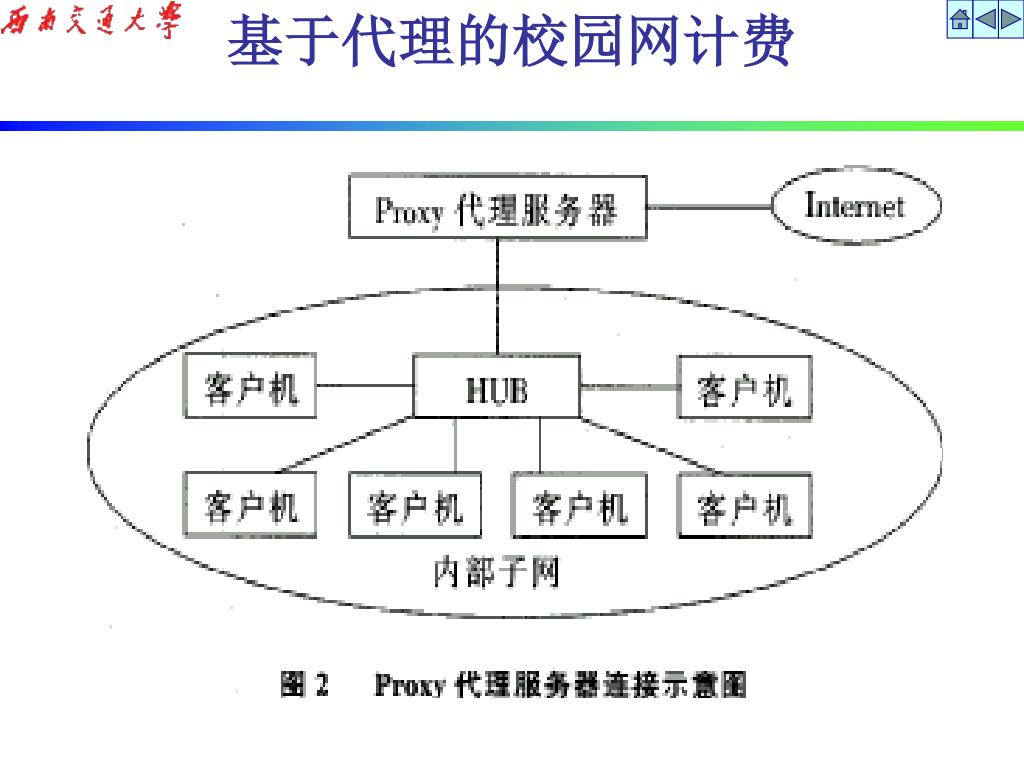 西南交通大学

基于代理的校园网计费

Proxy 代理服务器

Internet

客户机

HUB

客户机

客户机

客户机

客户机

客户机

内部子网

图 2 Proxy 代理服务器连接示意图